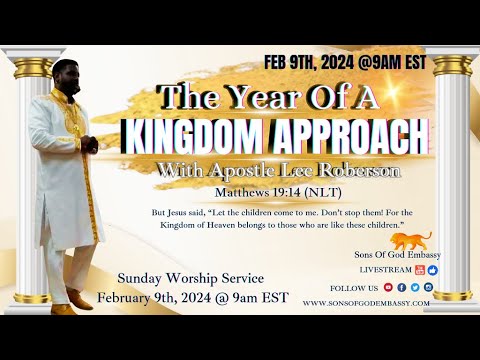 FEB 9TH, 2024 @9AM EST

The Year Of A
KINGDOM APPROACH
With Apostle Lee Roberson

Matthews 19:14 (NLT)

But Jesus said, "Let the children come to me. Don't stop them! For the Kingdom of Heaven belongs to those who are like these children."

Sons Of God Embassy

LIVESTREAM

FOLLOW US

WWW.SONSOFGODEMBASSY.COM

Sunday Worship Service
February 9th, 2024 @ 9am EST